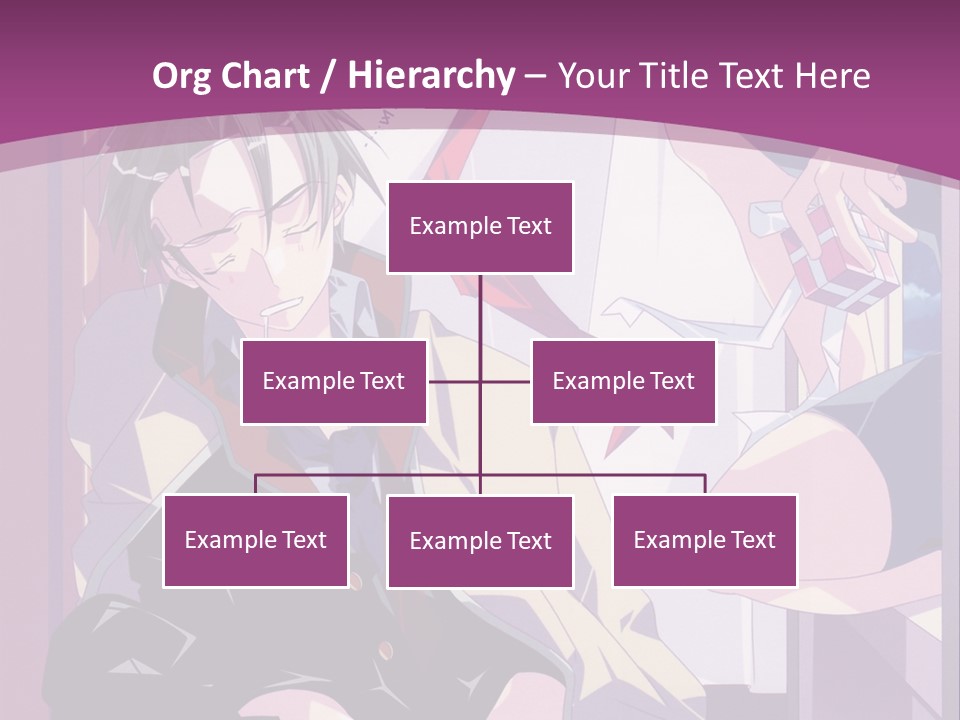 Org Chart / Hierarchy – Your Title Text Here

Example Text

Example Text

Example Text

Example Text

Example Text

Example Text